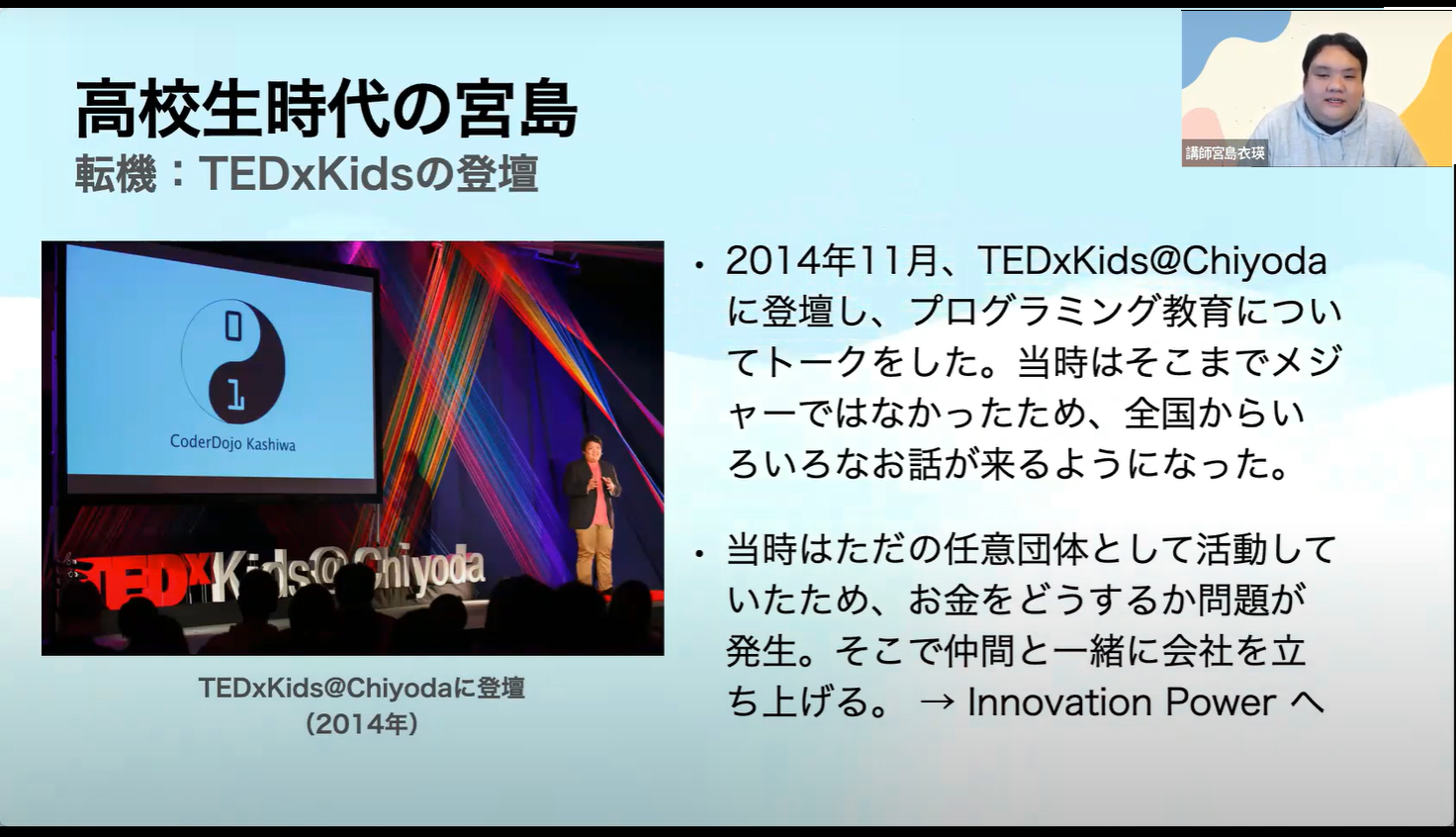 高校生時代の宮島
転機：TEDxKidsの登壇

講師宮島衣瑛

0
1
CoderDojo Kashiwa

TEDxKids@Chiyoda

TEDxKids@Chiyodaに登壇
（2014年）

• 2014年11月、TEDxKids@Chiyodaに登壇し、プログラミング教育についてトークをした。当時はそこまでメジャーではなかったため、全国からいろいろなお話が来るようになった。

• 当時はただの任意団体として活動していたため、お金をどうするか問題が発生。そこで仲間と一緒に会社を立ち上げる。 → Innovation Power へ